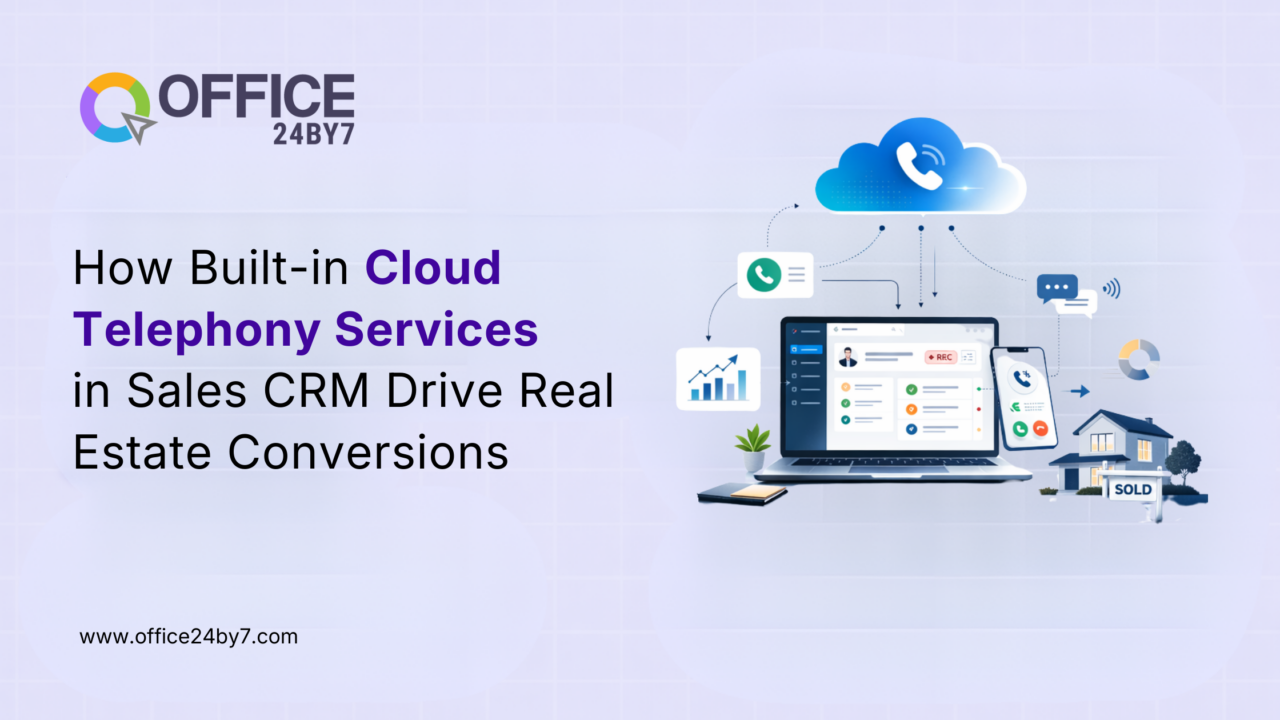 OFFICE
24BY7

How Built-in Cloud Telephony Services in Sales CRM Drive Real Estate Conversions

REC

SOLD

www.office24by7.com